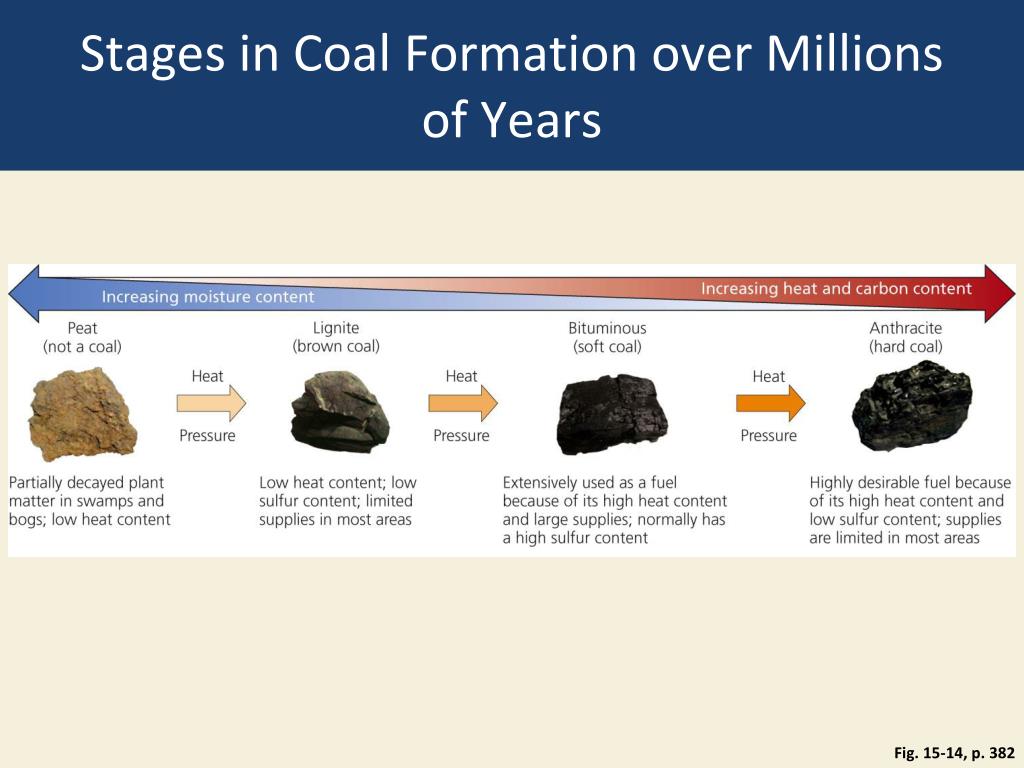 Stages in Coal Formation over Millions of Years

Increasing moisture content

Increasing heat and carbon content

Peat
(not a coal)

Heat

Pressure

Lignite
(brown coal)

Heat

Pressure

Bituminous
(soft coal)

Heat

Pressure

Anthracite
(hard coal)

Partially decayed plant matter in swamps and bogs; low heat content

Low heat content; low sulfur content; limited supplies in most areas

Extensively used as a fuel because of its high heat content and large supplies; normally has a high sulfur content

Highly desirable fuel because of its high heat content and low sulfur content; supplies are limited in most areas

Fig. 15-14, p. 382